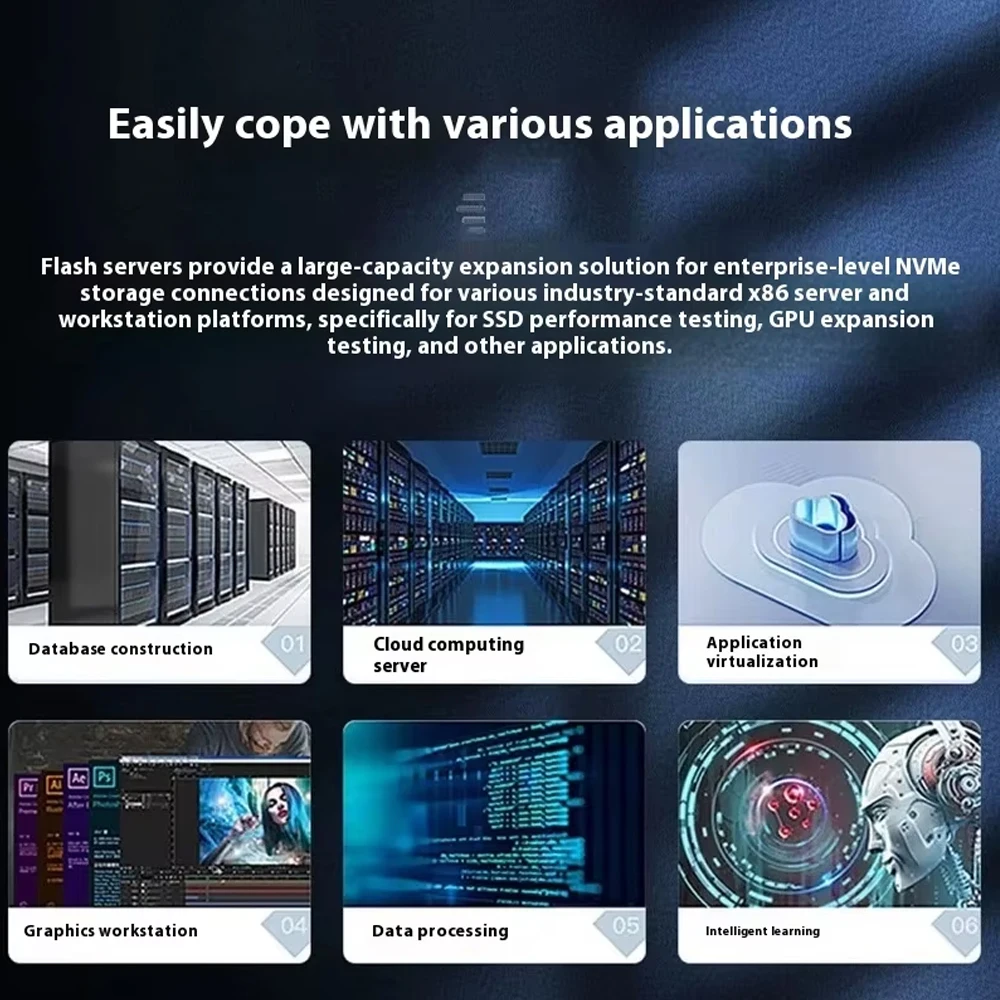 Easily cope with various applications

Flash servers provide a large-capacity expansion solution for enterprise-level NVMe storage connections designed for various industry-standard x86 server and workstation platforms, specifically for SSD performance testing, GPU expansion testing, and other applications.

Database construction 01

Cloud computing server 02

Application virtualization 03

Pr Ai Ae Ps

Graphics workstation 04

Data processing 05

Intelligent learning 06